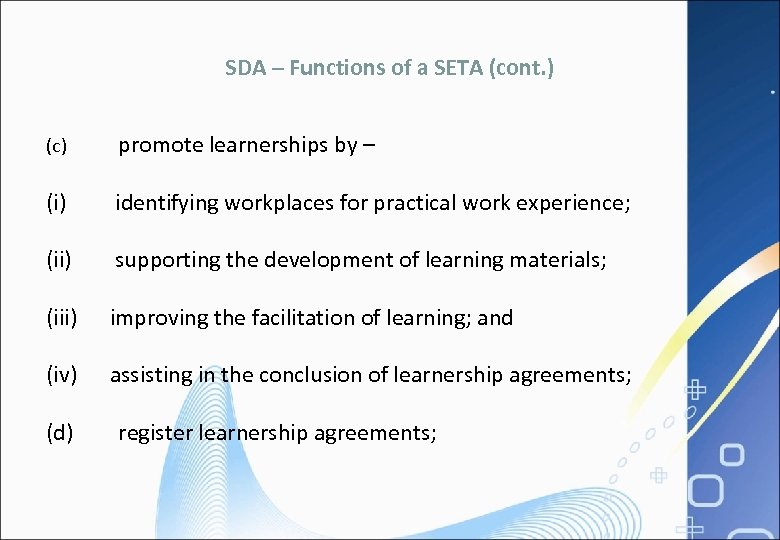 SDA – Functions of a SETA (cont.)

(c) promote learnerships by –

(i) identifying workplaces for practical work experience;

(ii) supporting the development of learning materials;

(iii) improving the facilitation of learning; and

(iv) assisting in the conclusion of learnership agreements;

(d) register learnership agreements;